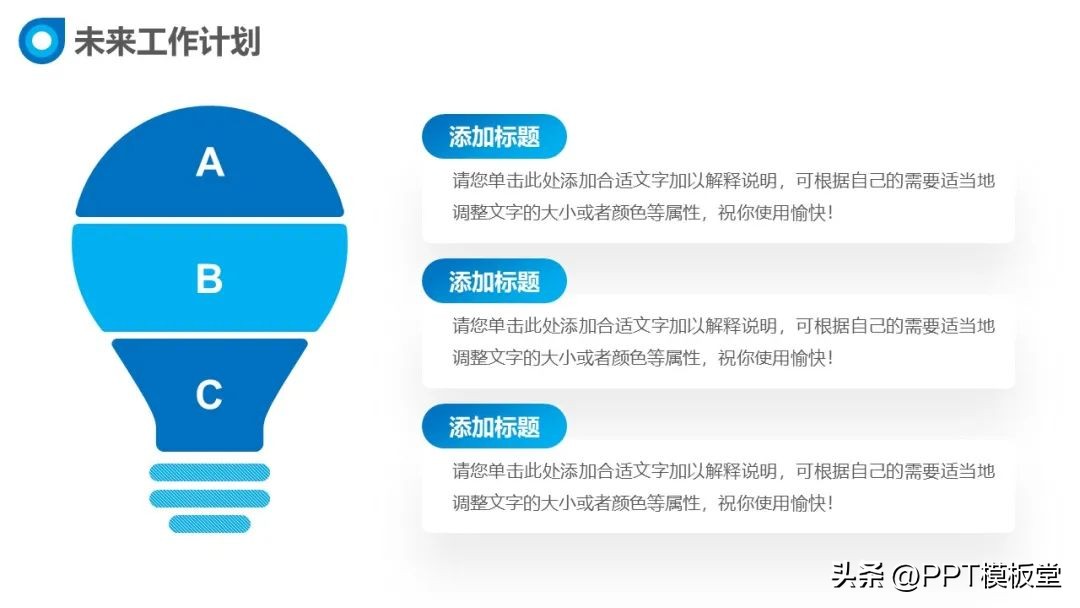 未来工作计划

A

B

C

添加标题

请您单击此处添加合适文字加以解释说明，可根据自己的需要适当地调整文字的大小或者颜色等属性，祝你使用愉快！

添加标题

请您单击此处添加合适文字加以解释说明，可根据自己的需要适当地调整文字的大小或者颜色等属性，祝你使用愉快！

添加标题

请您单击此处添加合适文字加以解释说明，可根据自己的需要适当地调整文字的大小或者颜色等属性，祝你使用愉快！

头条 @PPT模板堂